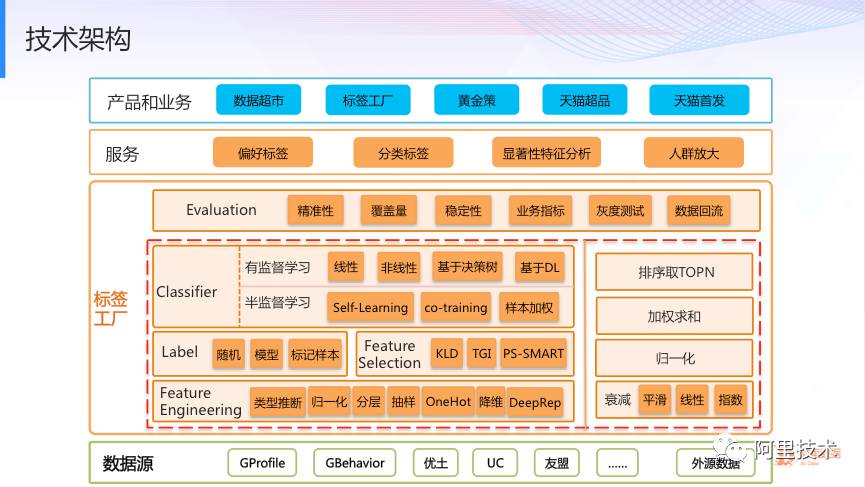 技术架构

产品和业务 数据超市 标签工厂 黄金策 天猫超品 天猫首发

服务 偏好标签 分类标签 显著性特征分析 人群放大

标签工厂

Evaluation 精准性 覆盖量 稳定性 业务指标 灰度测试 数据回流

Classifier 有监督学习 线性 非线性 基于决策树 基于DL
半监督学习 Self-Learning co-training 样本加权

Label 随机 模型 标记样本

Feature Selection KLD TGI PS-SMART

Feature Engineering 类型推断 归一化 分层 抽样 OneHot 降维 DeepRep

排序取TOPN
加权求和
归一化
衰减 平滑 线性 指数

数据源 GProfile GBehavior 优土 UC 友盟 ...... 外源数据

阿里技术